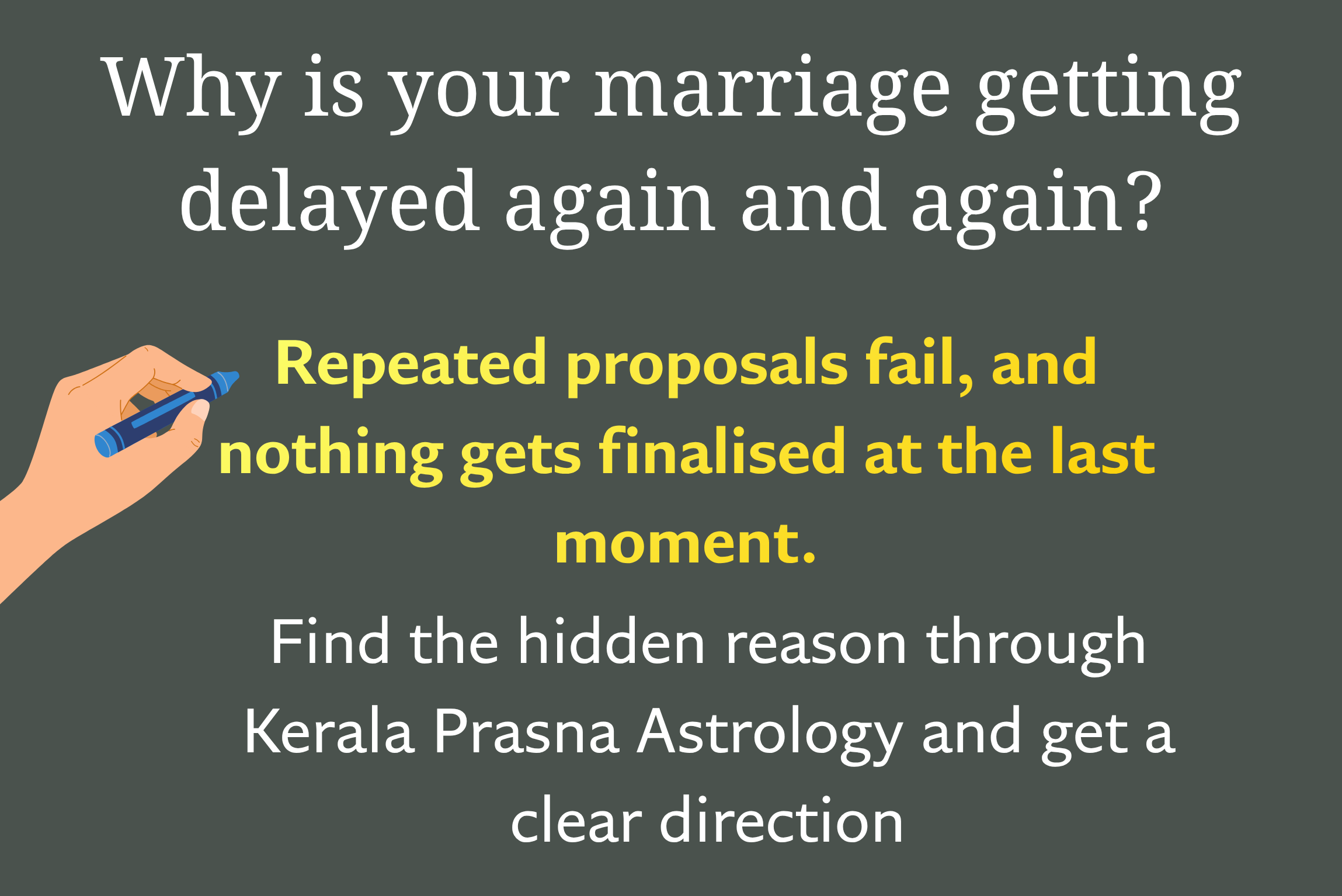 Why is your marriage getting delayed again and again?

Repeated proposals fail, and nothing gets finalised at the last moment.

Find the hidden reason through Kerala Prasna Astrology and get a clear direction